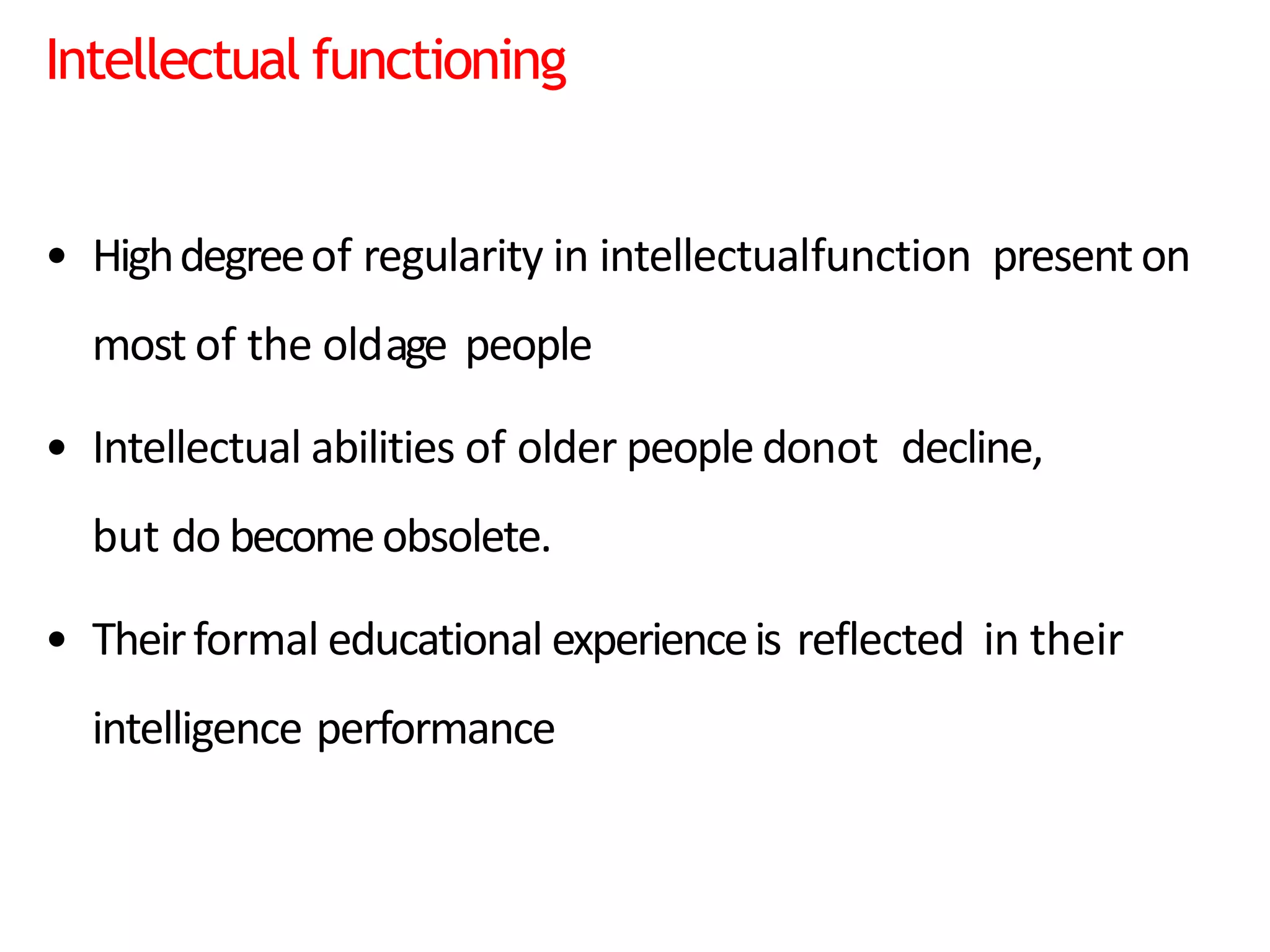 Intellectual functioning

• High degree of regularity in intellectualfunction present on most of the oldage people

• Intellectual abilities of older people donot decline, but do become obsolete.

• Their formal educational experience is reflected in their intelligence performance